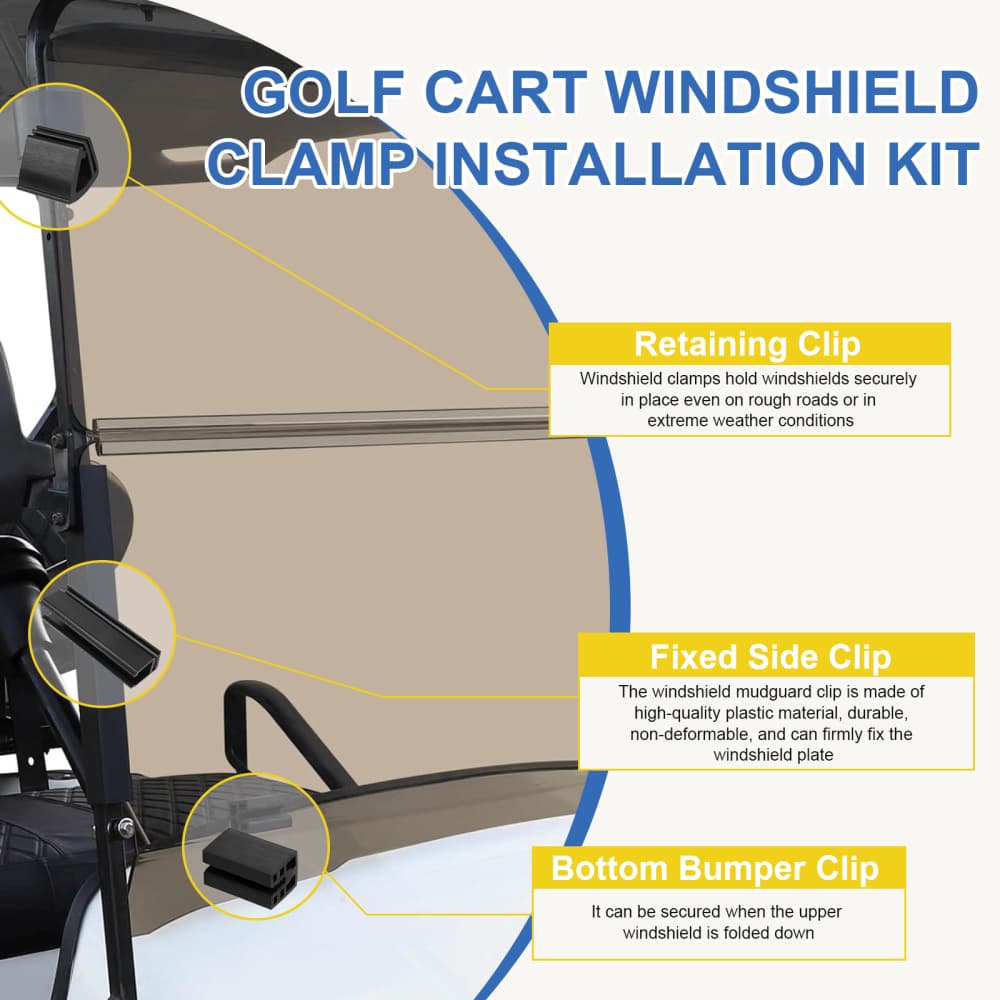 GOLF CART WINDSHIELD CLAMP INSTALLATION KIT

Retaining Clip

Windshield clamps hold windshields securely in place even on rough roads or in extreme weather conditions

Fixed Side Clip

The windshield mudguard clip is made of high-quality plastic material, durable, non-deformable, and can firmly fix the windshield plate

Bottom Bumper Clip

It can be secured when the upper windshield is folded down